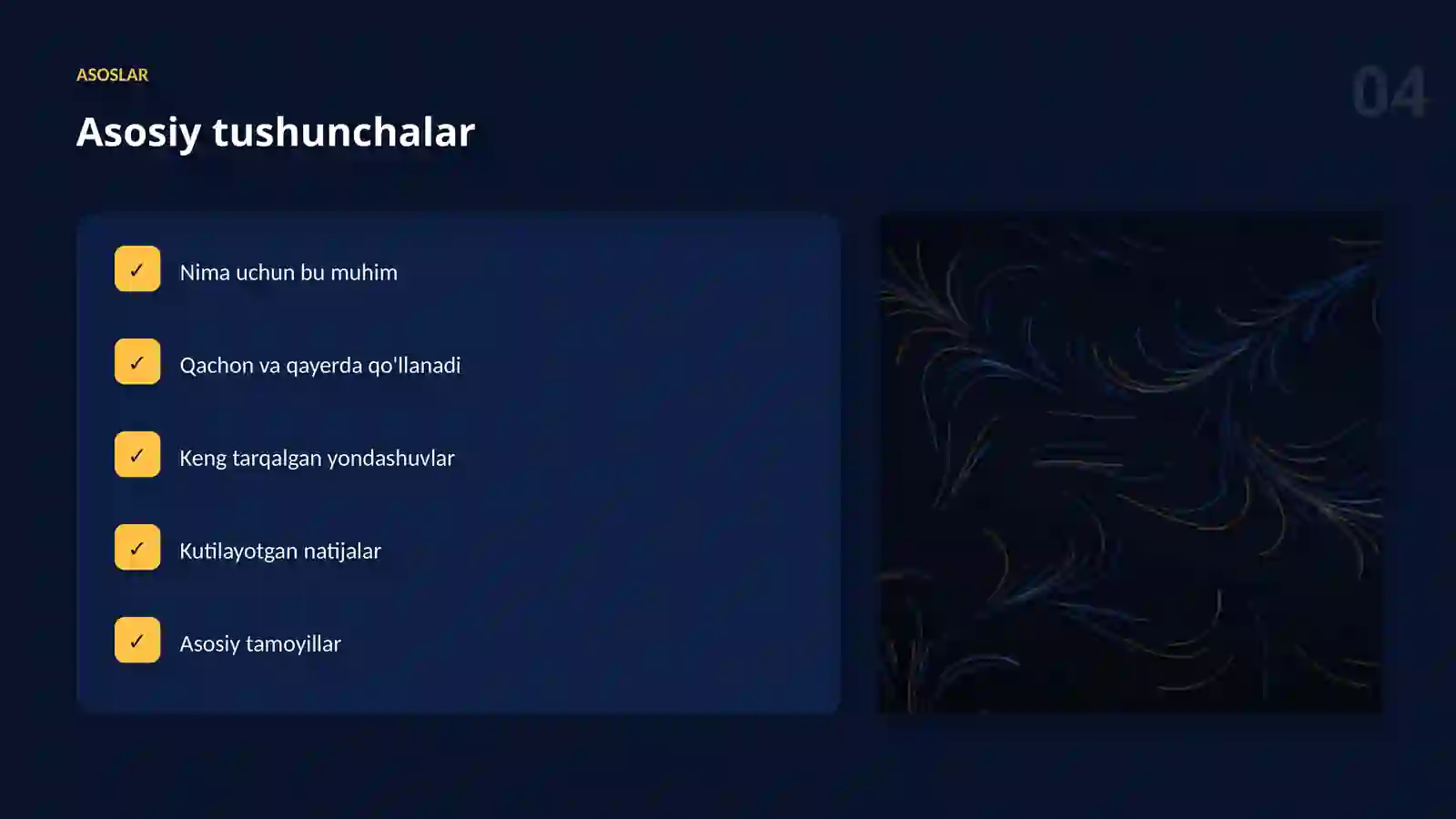 ASOSLAR

04

Asosiy tushunchalar

✓ Nima uchun bu muhim

✓ Qachon va qayerda qo'llanadi

✓ Keng tarqalgan yondashuvlar

✓ Kutilayotgan natijalar

✓ Asosiy tamoyillar